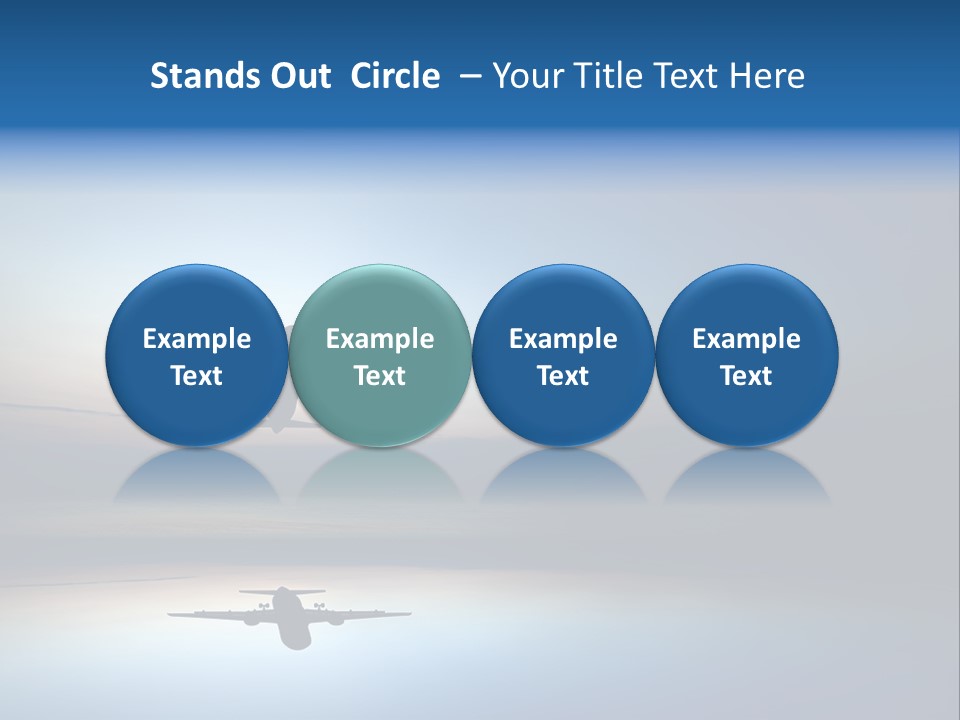 Stands Out Circle – Your Title Text Here

Example Text

Example Text

Example Text

Example Text